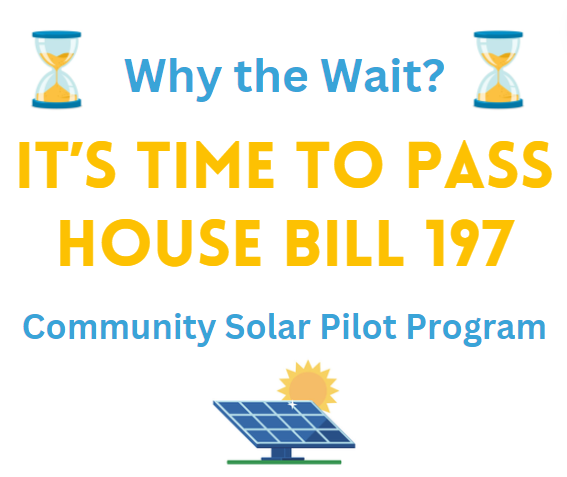 Why the Wait?

IT'S TIME TO PASS HOUSE BILL 197

Community Solar Pilot Program